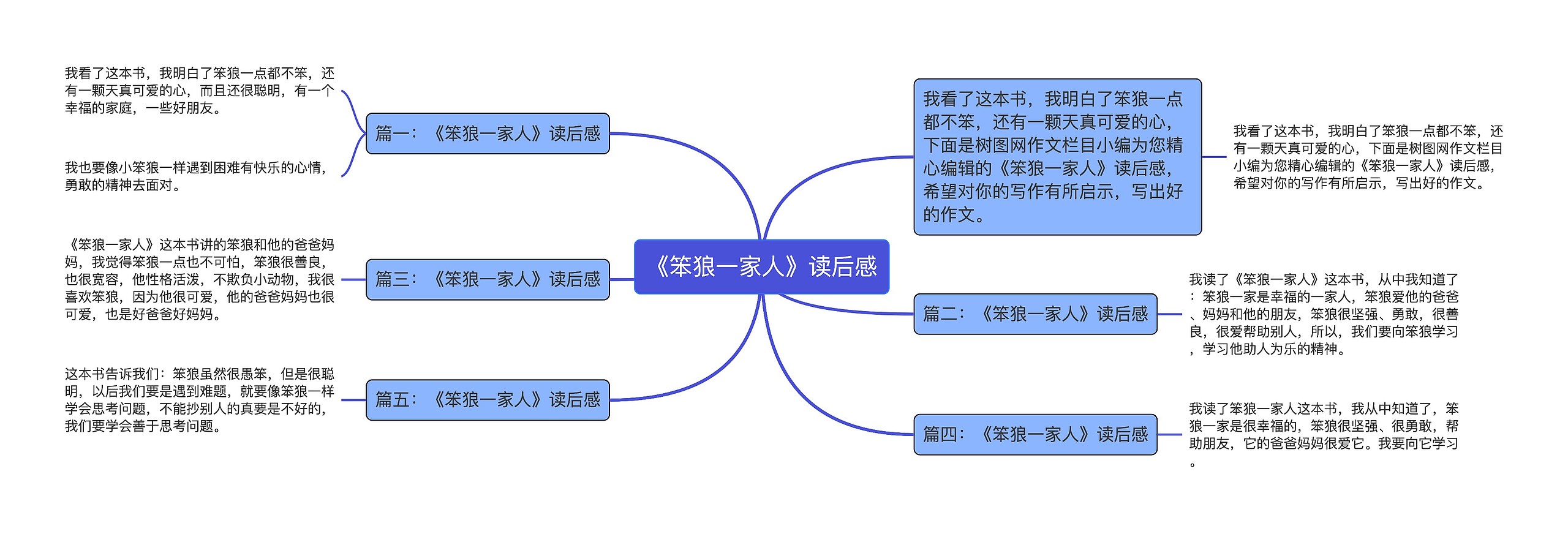 《笨狼一家人》读后感

我看了这本书，我明白了笨狼一点都不笨，还有一颗天真可爱的心，下面是树图网作文栏目小编为您精心编辑的《笨狼一家人》读后感，希望对你的写作有所启示，写出好的作文。

我看了这本书，我明白了笨狼一点都不笨，还有一颗天真可爱的心，下面是树图网作文栏目小编为您精心编辑的《笨狼一家人》读后感，希望对你的写作有所启示，写出好的作文。

篇一：《笨狼一家人》读后感

我看了这本书，我明白了笨狼一点都不笨，还有一颗天真可爱的心，而且还很聪明，有一个幸福的家庭，一些好朋友。

我也要像小笨狼一样遇到困难有快乐的心情，勇敢的精神去面对。

篇二：《笨狼一家人》读后感

我读了《笨狼一家人》这本书，从中我知道了：笨狼一家是幸福的一家人，笨狼爱他的爸爸、妈妈和他的朋友，笨狼很坚强、勇敢，很善良，很爱帮助别人，所以，我们要向笨狼学习，学习他助人为乐的精神。

篇三：《笨狼一家人》读后感

《笨狼一家人》这本书讲的笨狼和他的爸爸妈妈，我觉得笨狼一点也不可怕，笨狼很善良，也很宽容，他性格活泼，不欺负小动物，我很喜欢笨狼，因为他很可爱，他的爸爸妈妈也很可爱，也是好爸爸好妈妈。

篇四：《笨狼一家人》读后感

我读了笨狼一家人这本书，我从中知道了，笨狼一家是很幸福的，笨狼很坚强、很勇敢，帮助朋友，它的爸爸妈妈很爱它。我要向它学习。

篇五：《笨狼一家人》读后感

这本书告诉我们：笨狼虽然很愚笨，但是很聪明，以后我们要是遇到难题，就要像笨狼一样学会思考问题，不能抄别人的真要是不好的，我们要学会善于思考问题。